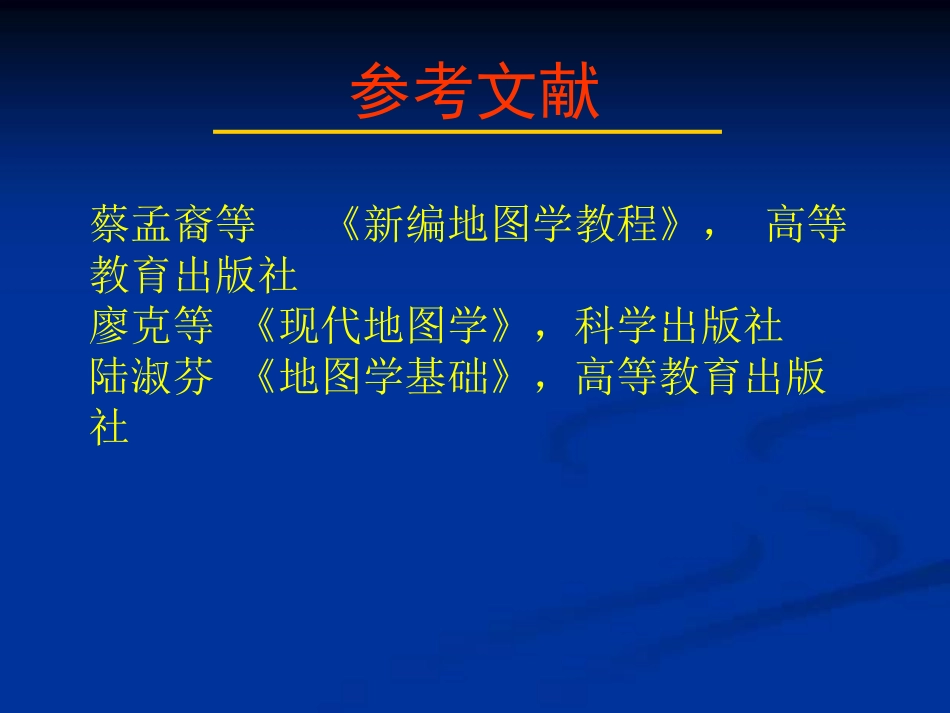 参考文献

蔡孟裔等　《新编地图学教程》，　高等教育出版社
廖克等 《现代地图学》，科学出版社
陆淑芬 《地图学基础》，高等教育出版社